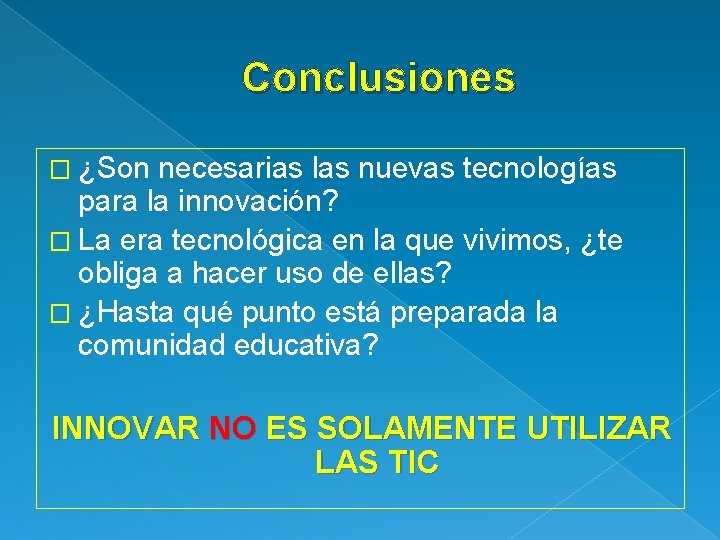 Conclusiones

¿Son necesarias las nuevas tecnologías para la innovación?

La era tecnológica en la que vivimos, ¿te obliga a hacer uso de ellas?

¿Hasta qué punto está preparada la comunidad educativa?

INNOVAR NO ES SOLAMENTE UTILIZAR LAS TIC